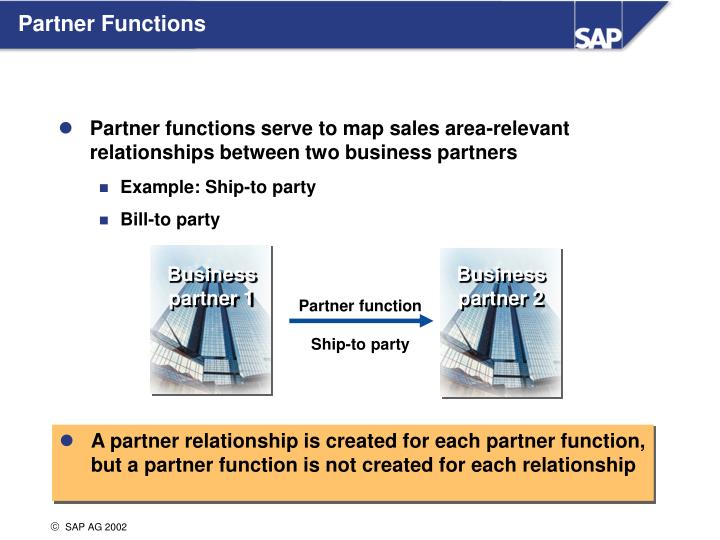 Partner Functions

SAP

Partner functions serve to map sales area-relevant relationships between two business partners

Example: Ship-to party

Bill-to party

Business partner 1

Partner function

Ship-to party

Business partner 2

A partner relationship is created for each partner function, but a partner function is not created for each relationship

© SAP AG 2002